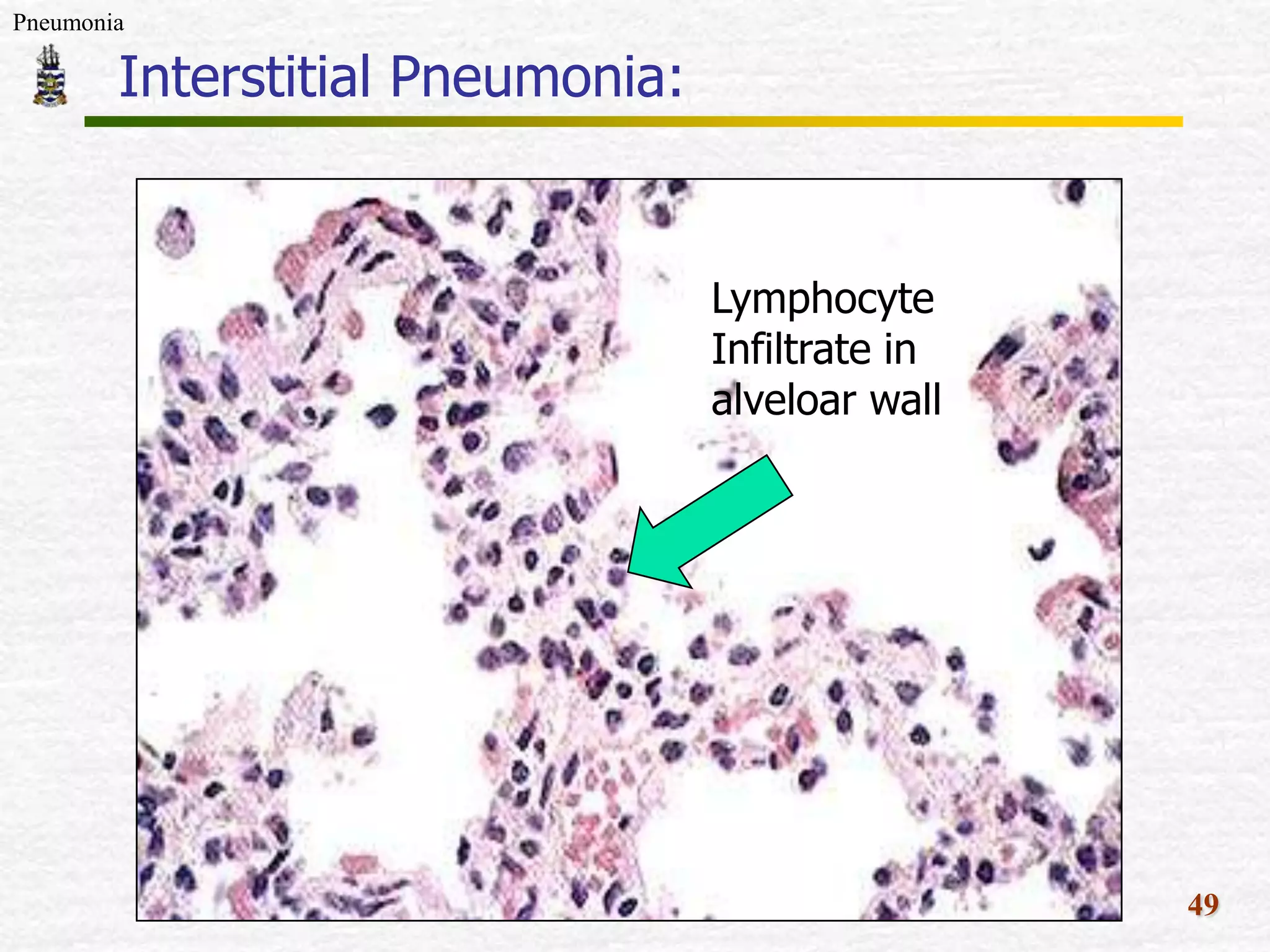 Pneumonia

Interstitial Pneumonia:

Lymphocyte Infiltrate in alveloar wall

49